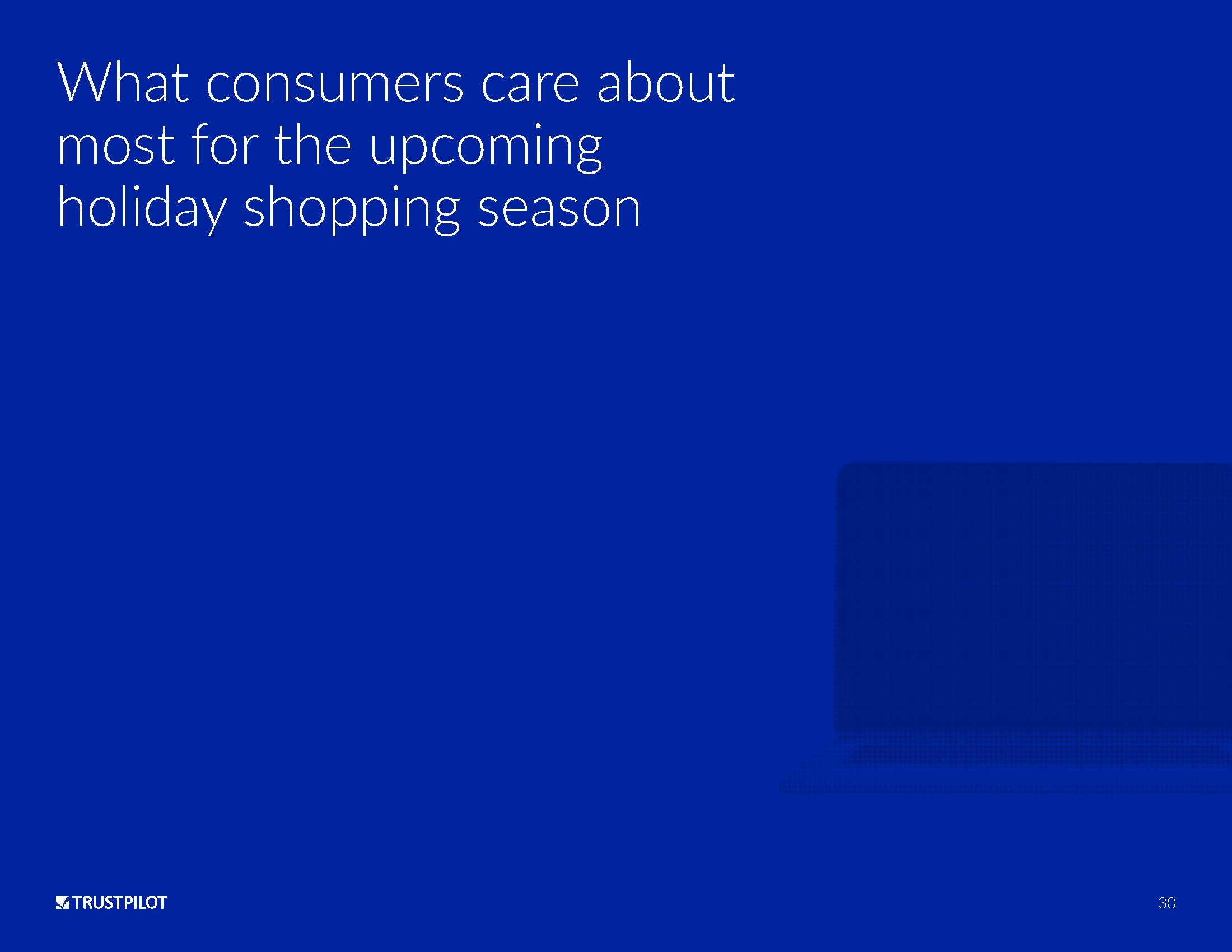 What consumers care about most for the upcoming holiday shopping season

TRUSTPILOT

30